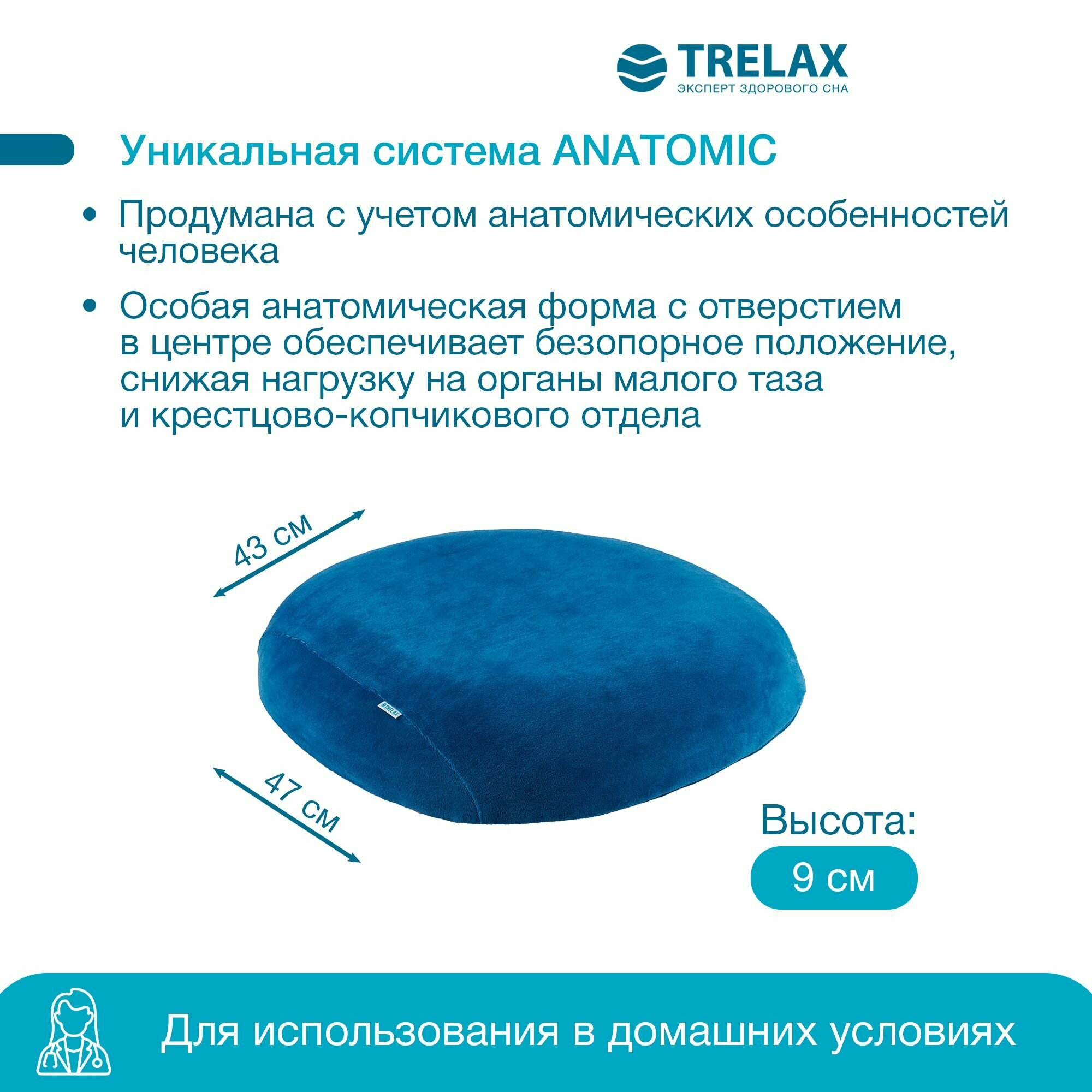 TRELAX
ЭКСПЕРТ ЗДОРОВОГО СНА

Уникальная система ANATOMIC

• Продумана с учетом анатомических особенностей человека

• Особая анатомическая форма с отверстием в центре обеспечивает безопорное положение, снижая нагрузку на органы малого таза и крестцово-копчикового отдела

43 см

TRELAX

47 см

Высота:
9 см

Для использования в домашних условиях